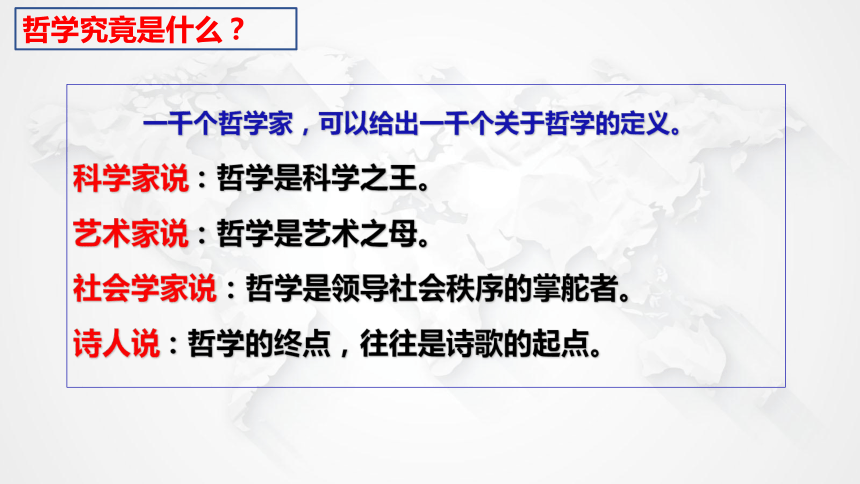 哲学究竟是什么？

一千个哲学家，可以给出一千个关于哲学的定义。

科学家说：哲学是科学之王。

艺术家说：哲学是艺术之母。

社会学家说：哲学是领导社会秩序的掌舵者。

诗人说：哲学的终点，往往是诗歌的起点。